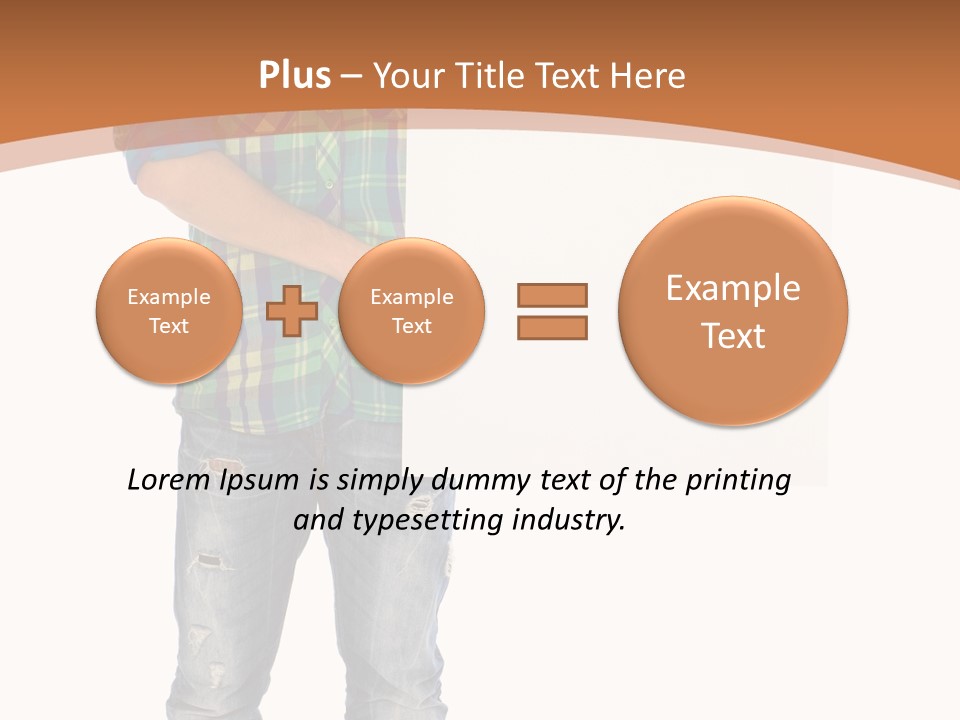 Plus – Your Title Text Here

Example Text

Example Text

Example Text

Lorem Ipsum is simply dummy text of the printing and typesetting industry.